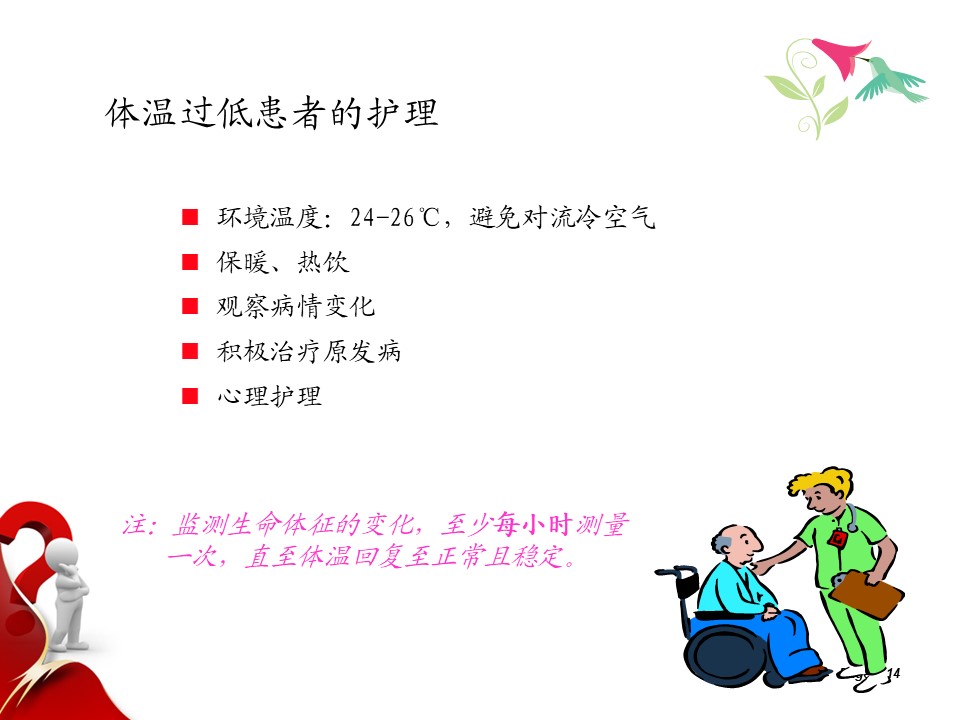 体温过低患者的护理

■ 环境温度：24-26℃，避免对流冷空气
■ 保暖、热饮
■ 观察病情变化
■ 积极治疗原发病
■ 心理护理

注：监测生命体征的变化，至少每小时测量一次，直至体温回复至正常且稳定。

14